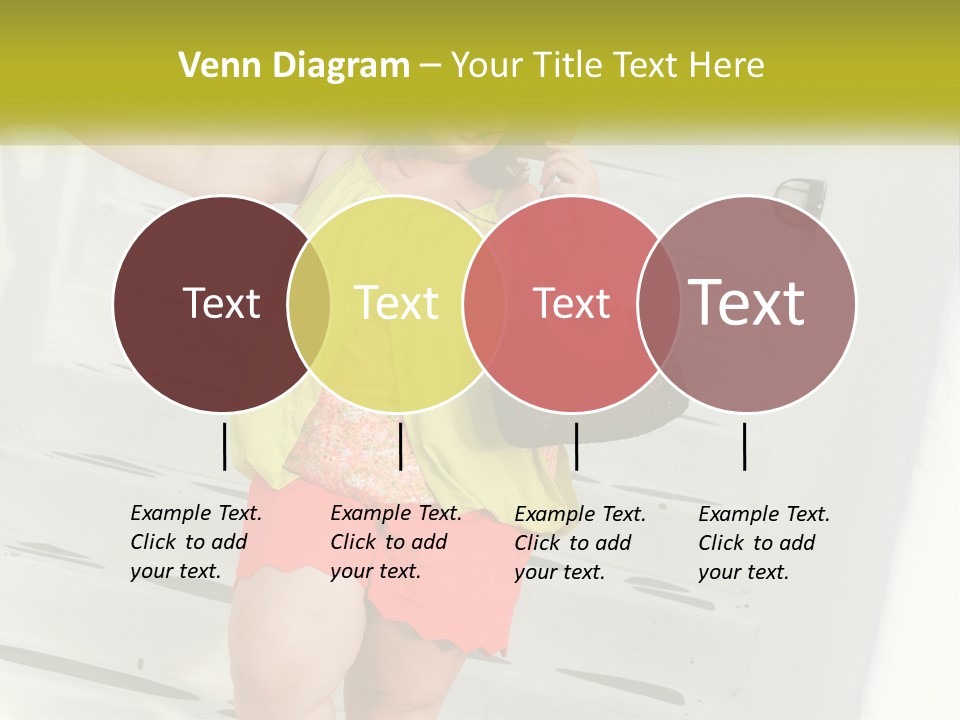 Venn Diagram – Your Title Text Here

Text

Text

Text

Text

Example Text. Click to add your text.

Example Text. Click to add your text.

Example Text. Click to add your text.

Example Text. Click to add your text.